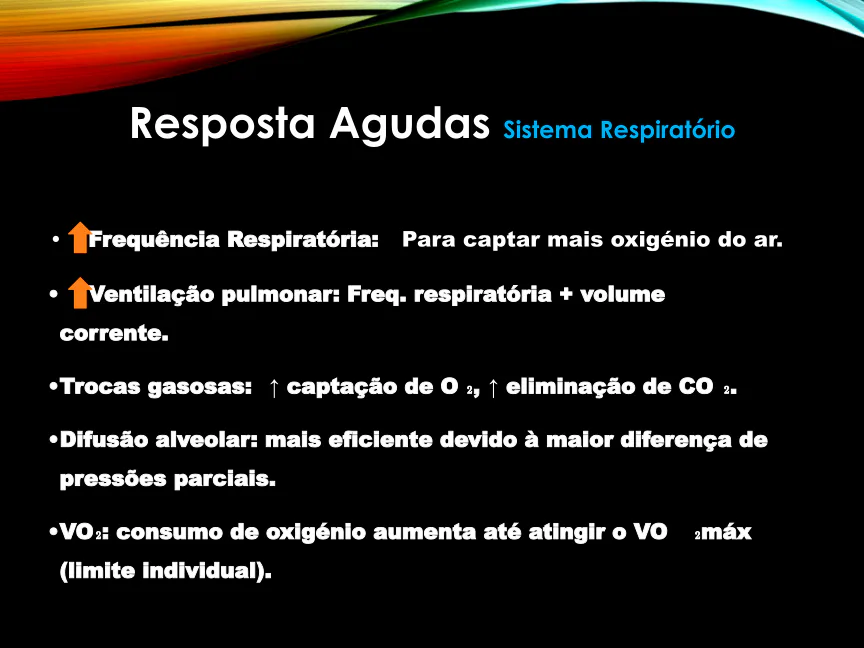 Resposta Agudas Sistema Respiratório

• Frequência Respiratória: Para captar mais oxigénio do ar.

• Ventilação pulmonar: Freq. respiratória + volume corrente.

• Trocas gasosas: ↑ captação de $O_2$, ↑ eliminação de $CO_2$.

• Difusão alveolar: mais eficiente devido à maior diferença de pressões parciais.

• $VO_2$: consumo de oxigénio aumenta até atingir o $VO_2$máx (limite individual).